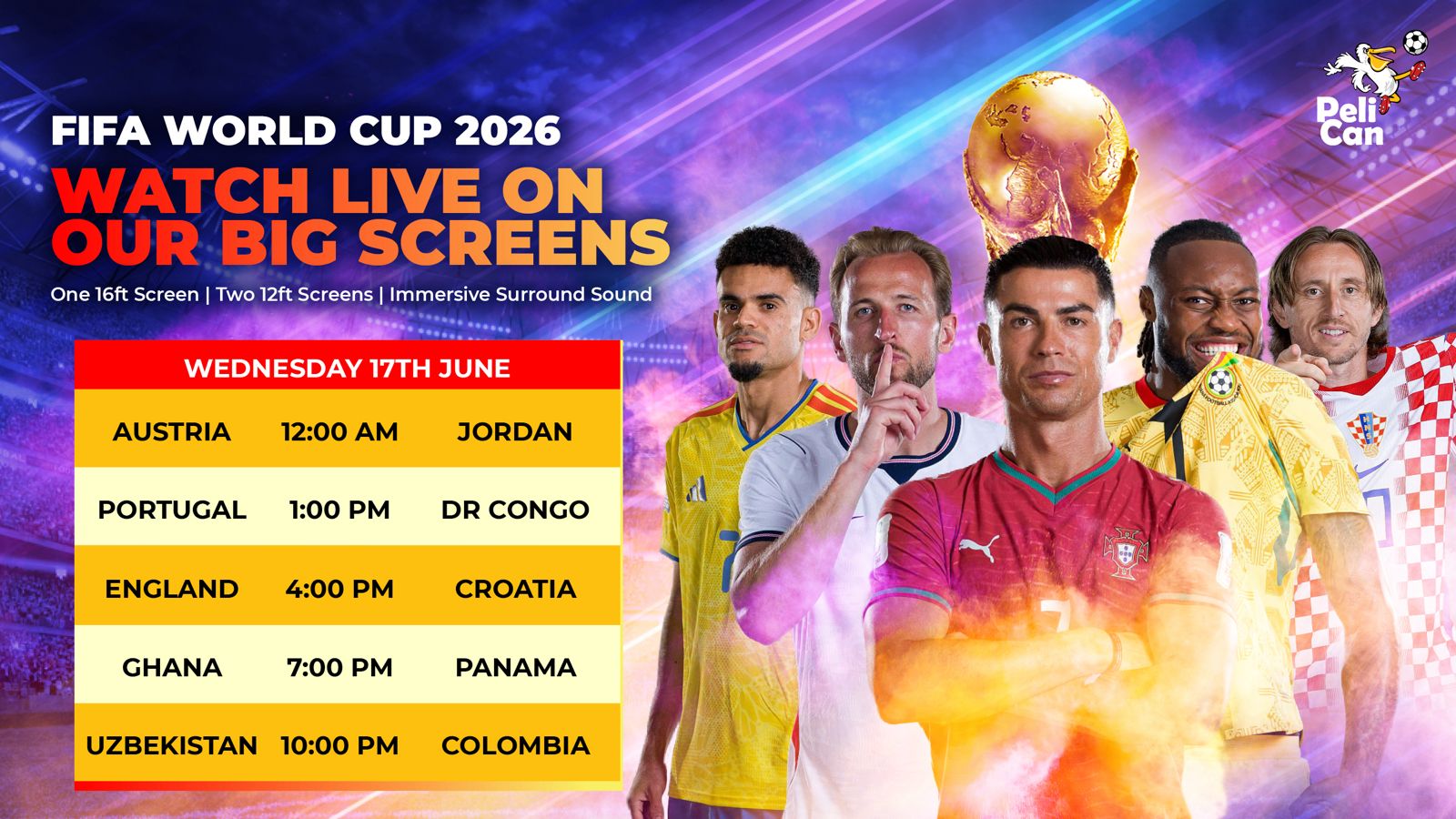 Peli Can

FIFA WORLD CUP 2026

WATCH LIVE ON OUR BIG SCREENS

One 16ft Screen | Two 12ft Screens | Immersive Surround Sound

| WEDNESDAY 17TH JUNE | | |
|---|---|---|
| AUSTRIA | 12:00 AM | JORDAN |
| PORTUGAL | 1:00 PM | DR CONGO |
| ENGLAND | 4:00 PM | CROATIA |
| GHANA | 7:00 PM | PANAMA |
| UZBEKISTAN | 10:00 PM | COLOMBIA |